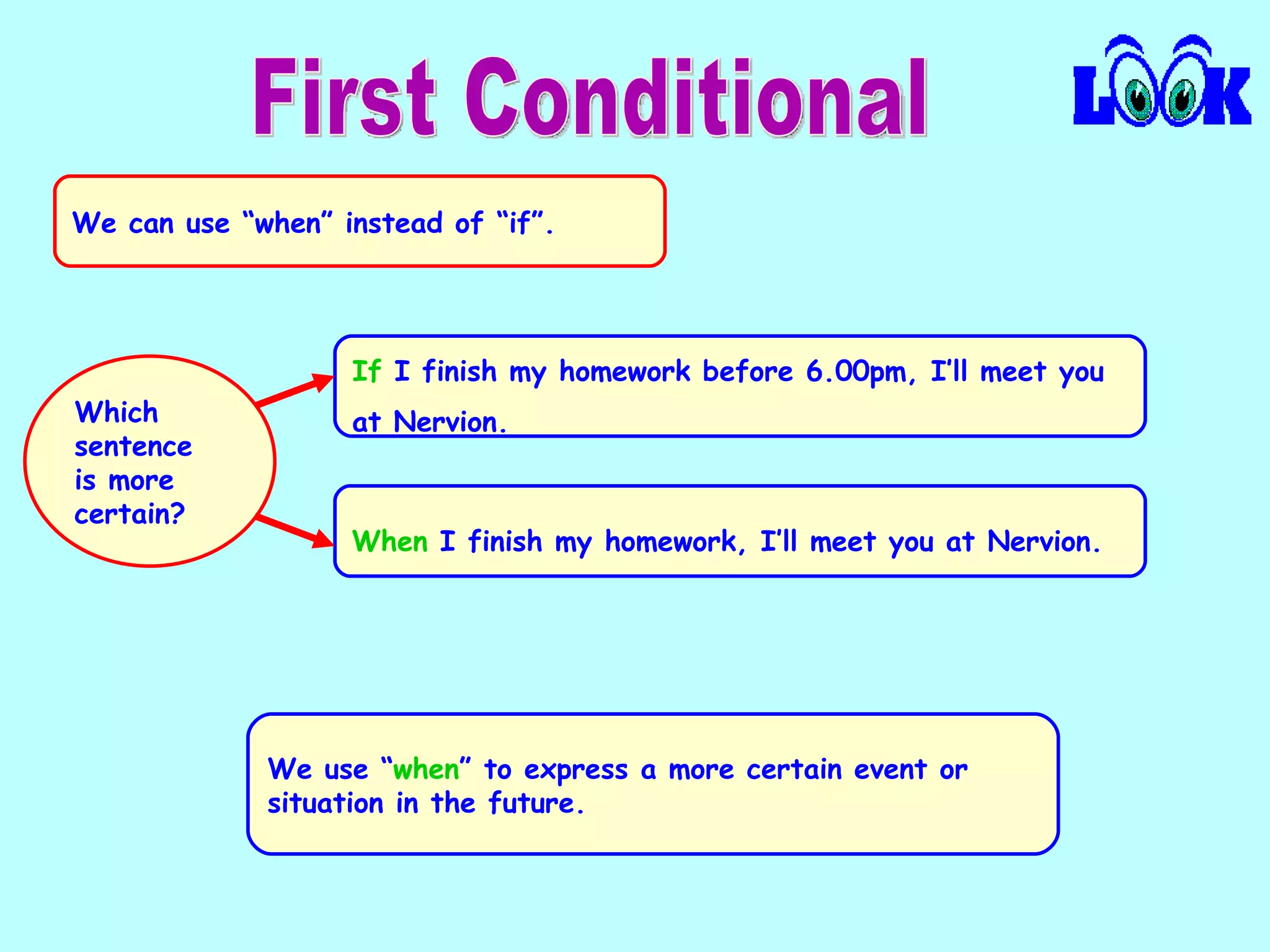 First Conditional

LOOK

We can use “when” instead of “if”.

Which sentence is more certain?

If I finish my homework before 6.00pm, I’ll meet you at Nervion.

When I finish my homework, I’ll meet you at Nervion.

We use “when” to express a more certain event or situation in the future.